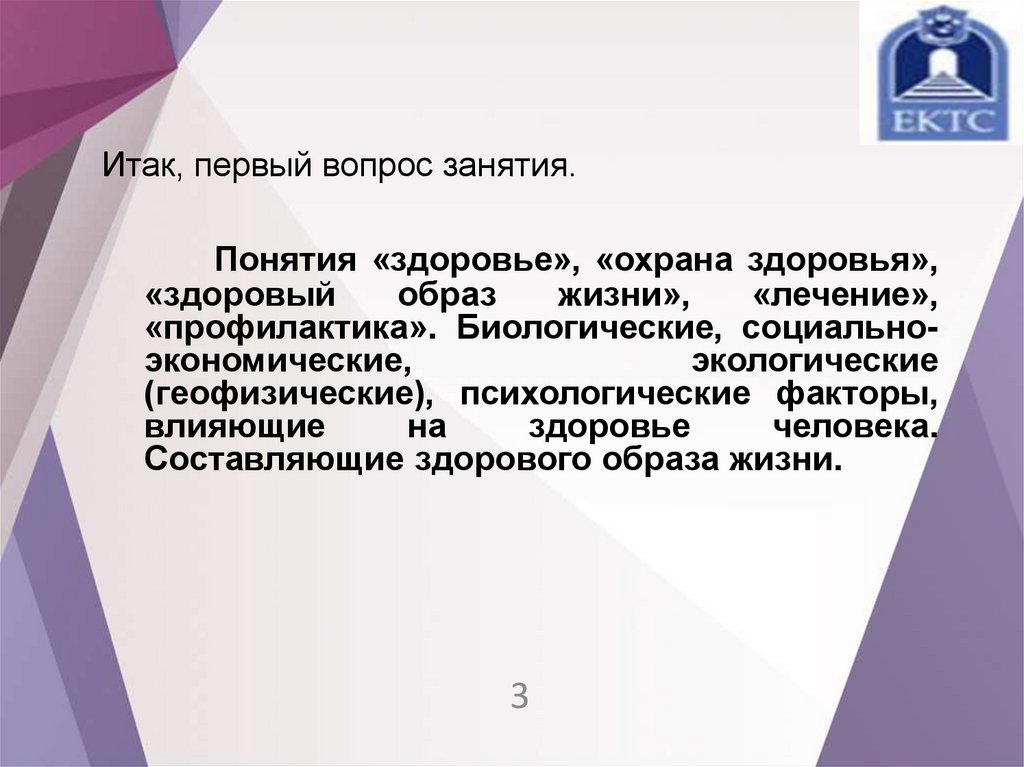 ЕКТС

Итак, первый вопрос занятия.

Понятия «здоровье», «охрана здоровья», «здоровый образ жизни», «лечение», «профилактика». Биологические, социально-экономические, экологические (геофизические), психологические факторы, влияющие на здоровье человека. Составляющие здорового образа жизни.

3